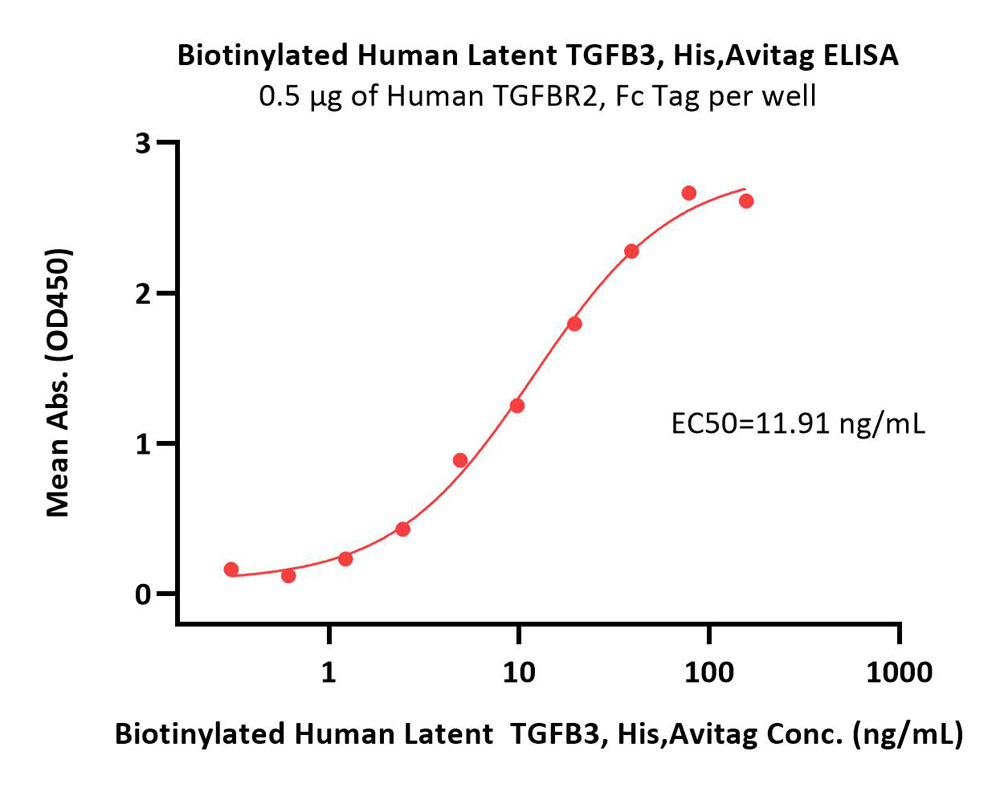 Biotinylated Human Latent TGFB3, His,Avitag ELISA
0.5 μg of Human TGFBR2, Fc Tag per well

Mean Abs. (OD450)

3
2
1
0

EC50=11.91 ng/mL

1
10
100
1000

Biotinylated Human Latent TGFB3, His,Avitag Conc. (ng/mL)